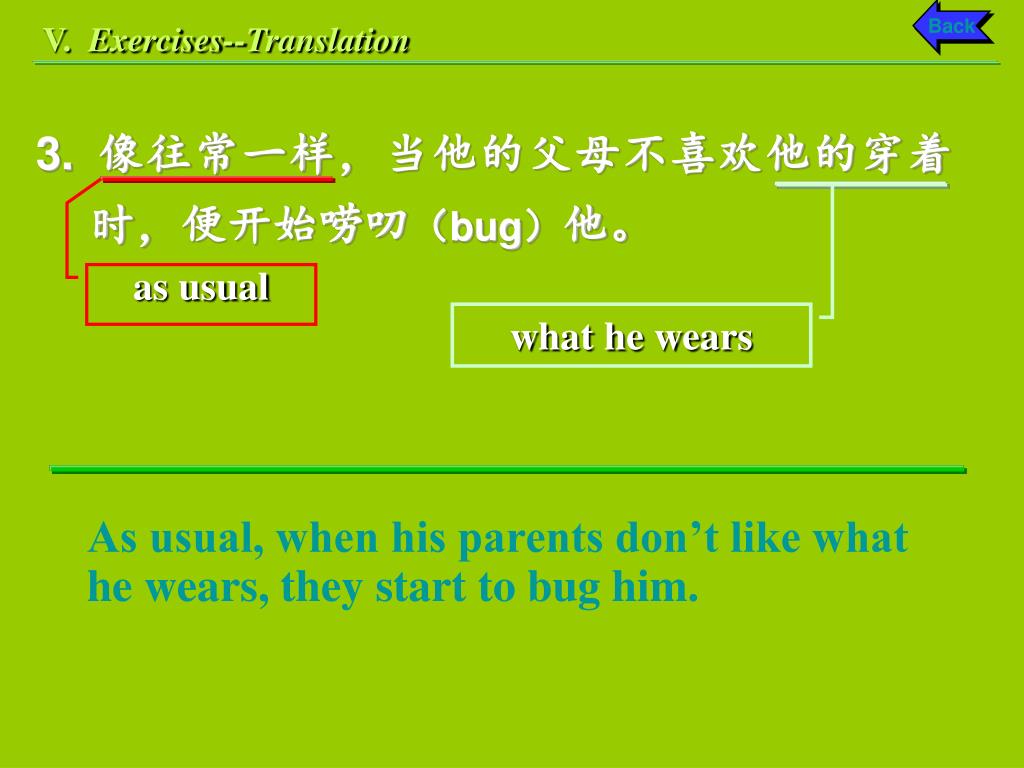 V. Exercises--Translation

Back

3. 像往常一样，当他的父母不喜欢他的穿着时，便开始唠叨（bug）他。

as usual

what he wears

As usual, when his parents don’t like what he wears, they start to bug him.